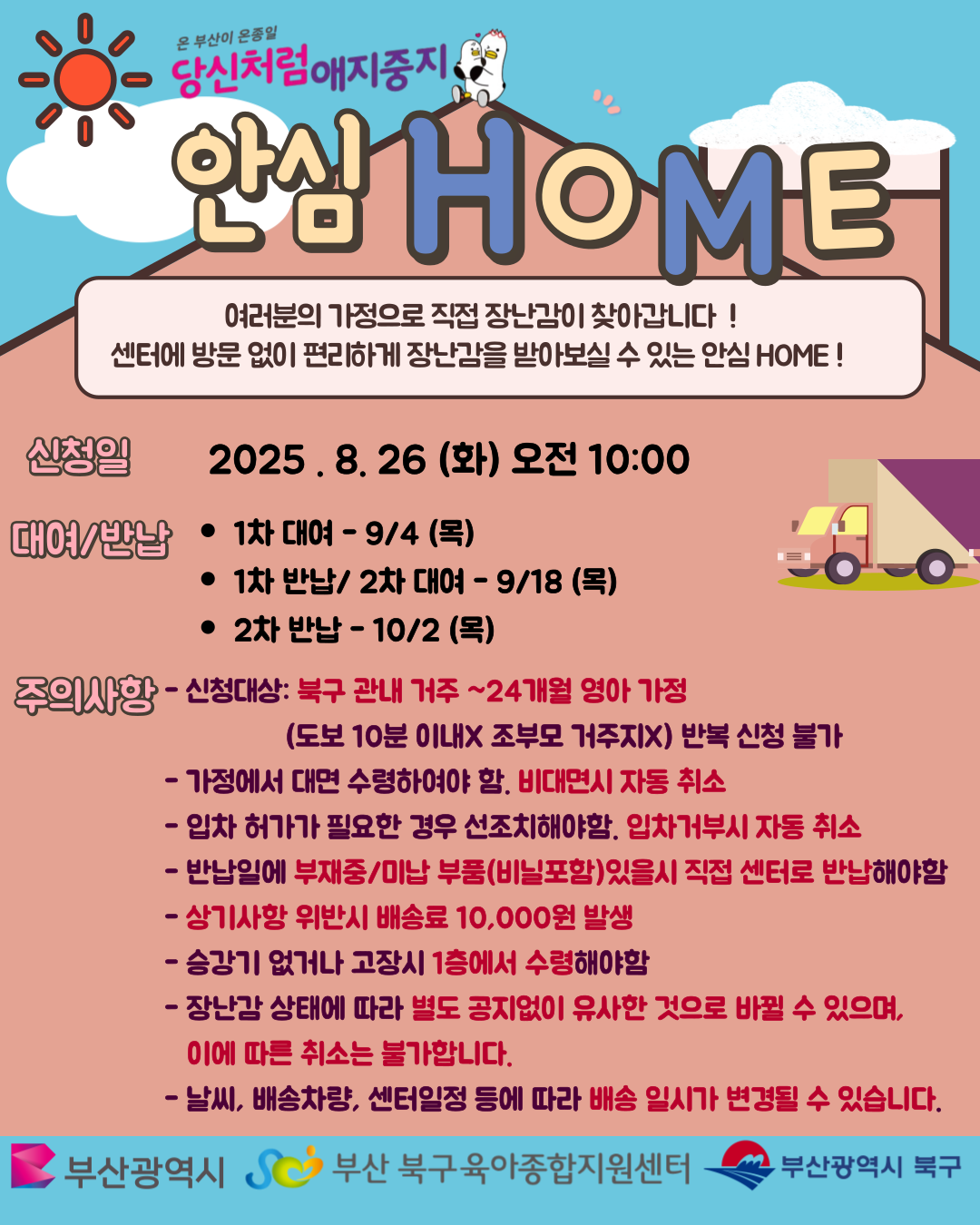 온 부산이 온종일
당신처럼애지중지

안심 HOME

여러분의 가정으로 직접 장난감이 찾아갑니다 !
센터에 방문 없이 편리하게 장난감을 받아보실 수 있는 안심 HOME !

신청일 2025 . 8. 26 (화) 오전 10:00

대여/반납
• 1차 대여 - 9/4 (목)
• 1차 반납/ 2차 대여 - 9/18 (목)
• 2차 반납 - 10/2 (목)

주의사항
- 신청대상: 북구 관내 거주 ~24개월 영아 가정
(도보 10분 이내X 조부모 거주지X) 반복 신청 불가
- 가정에서 대면 수령하여야 함. 비대면시 자동 취소
- 입차 허가가 필요한 경우 선조치해야함. 입차거부시 자동 취소
- 반납일에 부재중/미납 부품(비닐포함)있을시 직접 센터로 반납해야함
- 상기사항 위반시 배송료 10,000원 발생
- 승강기 없거나 고장시 1층에서 수령해야함
- 장난감 상태에 따라 별도 공지없이 유사한 것으로 바뀔 수 있으며, 이에 따른 취소는 불가합니다.
- 날씨, 배송차량, 센터일정 등에 따라 배송 일시가 변경될 수 있습니다.

부산광역시 부산 북구육아종합지원센터 부산광역시 북구